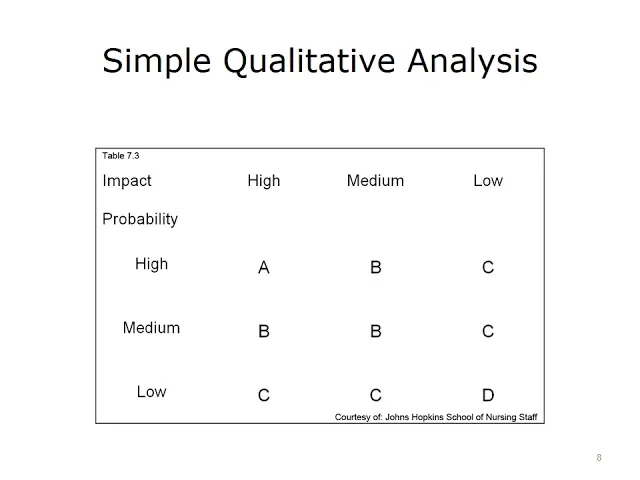 Simple Qualitative Analysis

Table 7.3

| Impact | High | Medium | Low |
|---|---|---|---|
| Probability | | | |
| High | A | B | C |
| Medium | B | B | C |
| Low | C | C | D |

Courtesy of: Johns Hopkins School of Nursing Staff

8